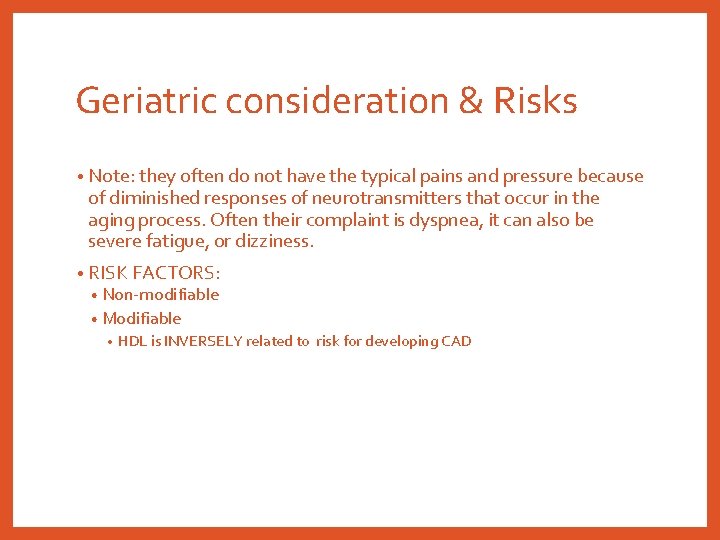 Geriatric consideration & Risks

• Note: they often do not have the typical pains and pressure because of diminished responses of neurotransmitters that occur in the aging process. Often their complaint is dyspnea, it can also be severe fatigue, or dizziness.

• RISK FACTORS:
  • Non-modifiable
  • Modifiable
    • HDL is INVERSELY related to risk for developing CAD